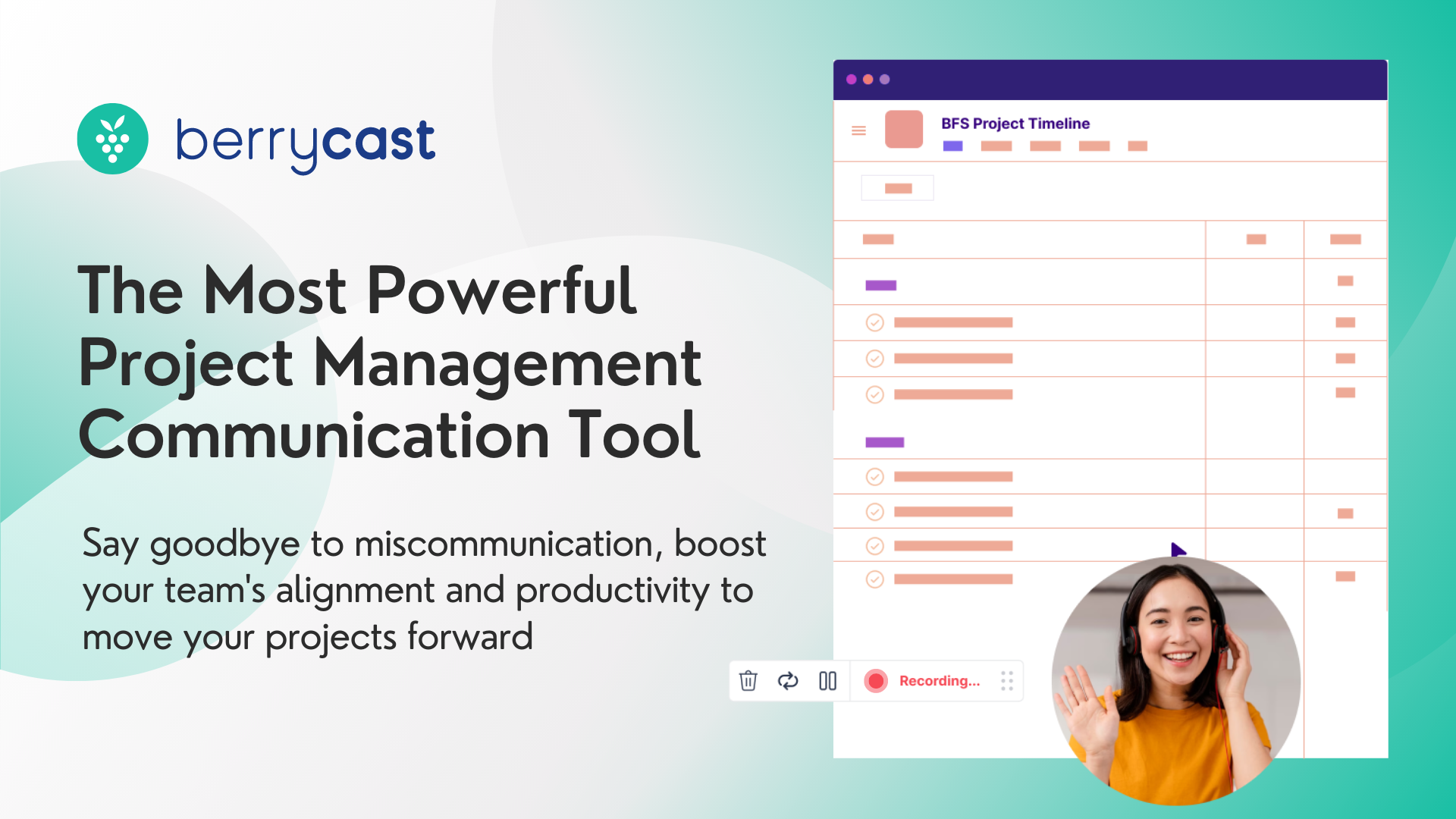 berrycast

The Most Powerful Project Management Communication Tool

Say goodbye to miscommunication, boost your team's alignment and productivity to move your projects forward

BFS Project Timeline

Recording...